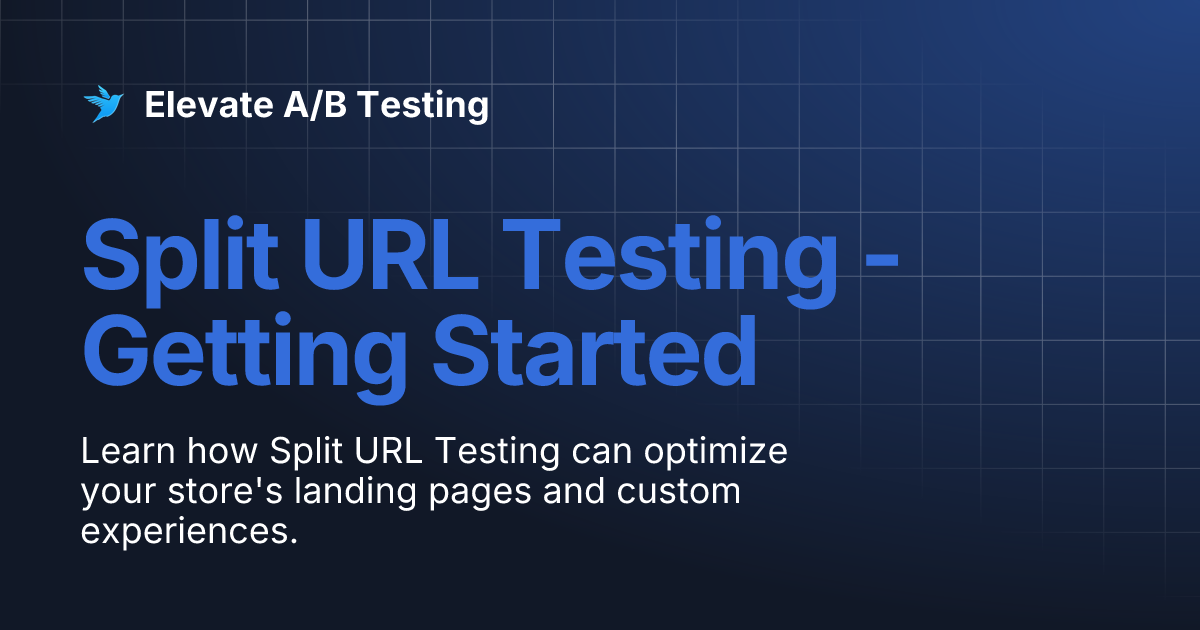 Elevate A/B Testing

Split URL Testing - Getting Started

Learn how Split URL Testing can optimize your store's landing pages and custom experiences.